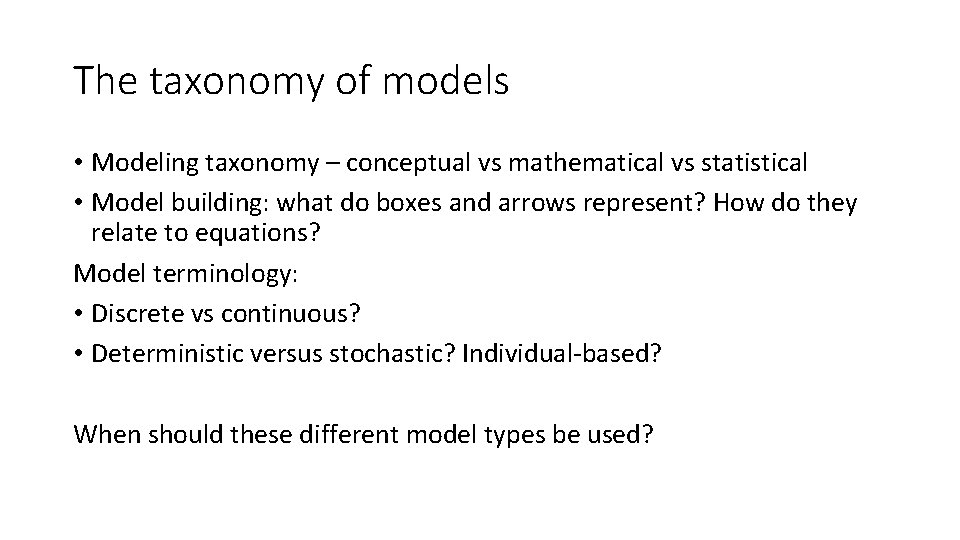 The taxonomy of models

• Modeling taxonomy – conceptual vs mathematical vs statistical
• Model building: what do boxes and arrows represent? How do they relate to equations?

Model terminology:
• Discrete vs continuous?
• Deterministic versus stochastic? Individual-based?

When should these different model types be used?